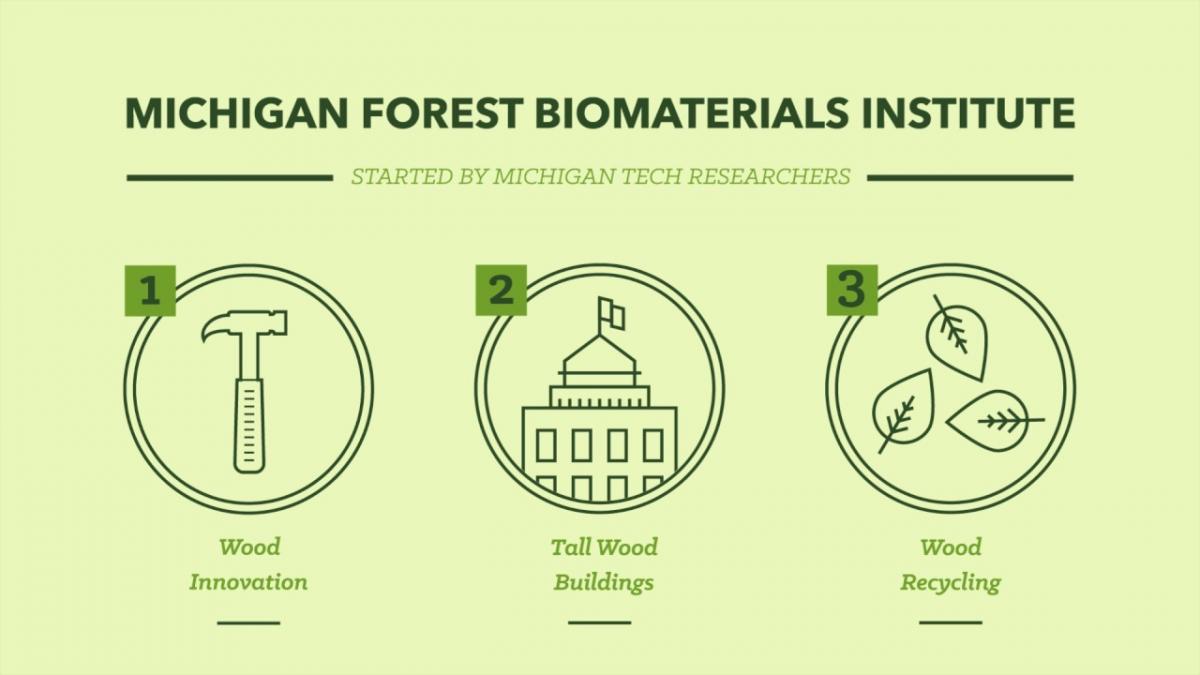 MICHIGAN FOREST BIOMATERIALS INSTITUTE

STARTED BY MICHIGAN TECH RESEARCHERS

1

Wood Innovation

2

Tall Wood Buildings

3

Wood Recycling